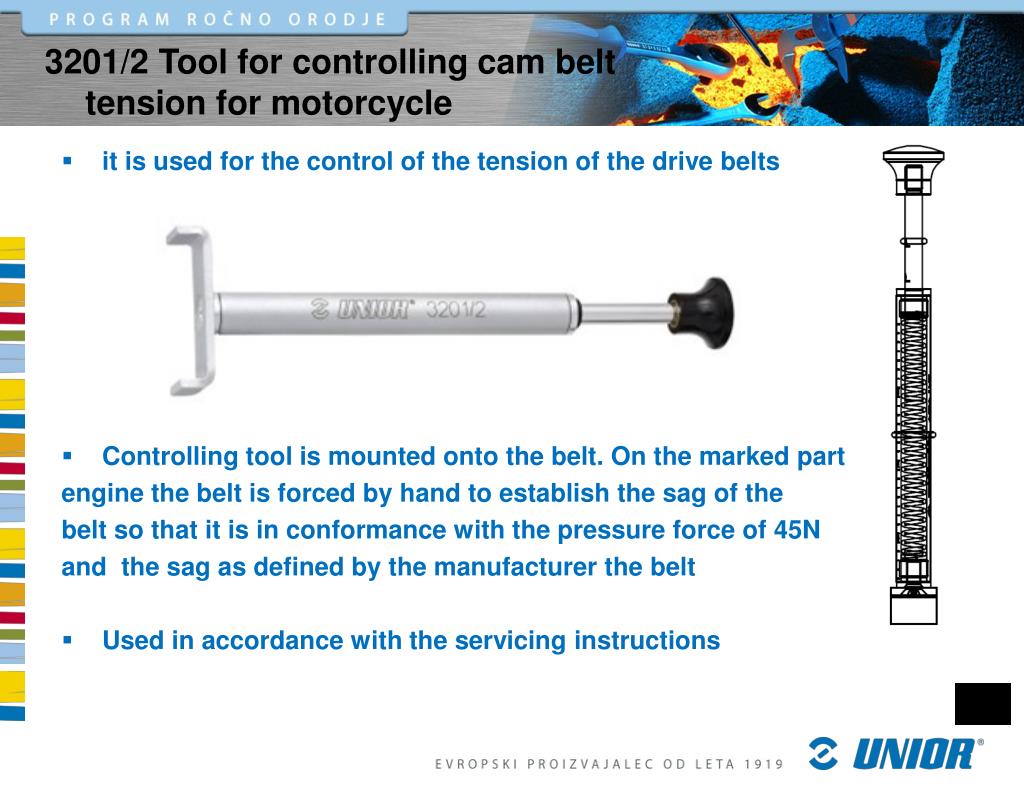 PROGRAM ROČNO ORODJE

3201/2 Tool for controlling cam belt tension for motorcycle

▪ it is used for the control of the tension of the drive belts

UNIOR 3201/2

▪ Controlling tool is mounted onto the belt. On the marked part engine the belt is forced by hand to establish the sag of the belt so that it is in conformance with the pressure force of 45N and the sag as defined by the manufacturer the belt

▪ Used in accordance with the servicing instructions

EVROPSKI PROIZVAJALEC OD LETA 1919

UNIOR®